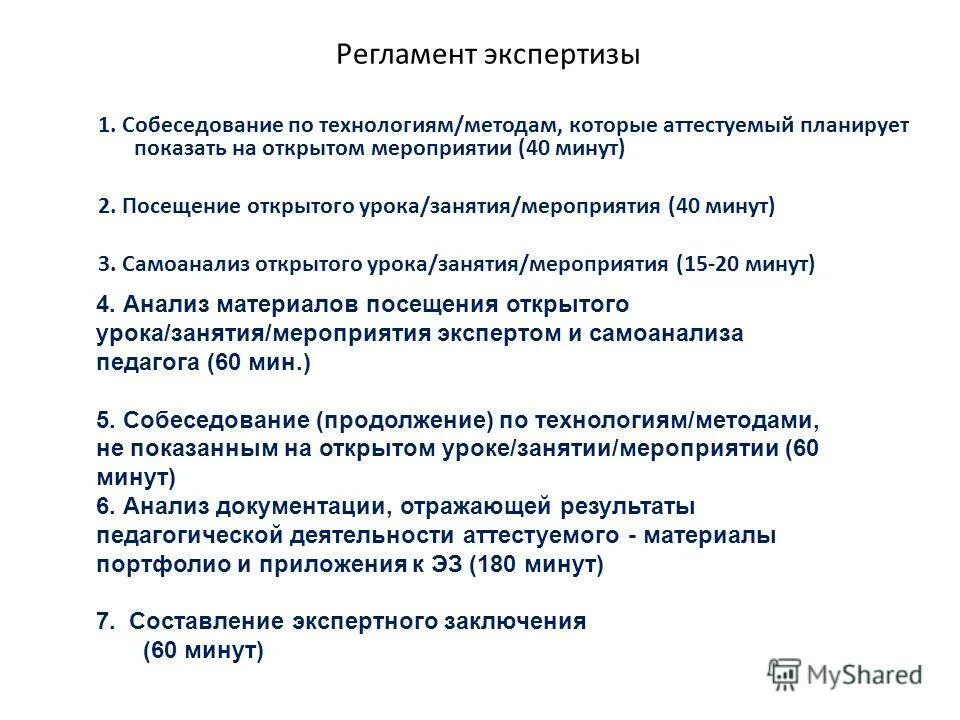 Регламент экспертизы

1. Собеседование по технологиям/методам, которые аттестуемый планирует показать на открытом мероприятии (40 минут)

2. Посещение открытого урока/занятия/мероприятия (40 минут)

3. Самоанализ открытого урока/занятия/мероприятия (15-20 минут)

4. Анализ материалов посещения открытого урока/занятия/мероприятия экспертом и самоанализа педагога (60 мин.)

5. Собеседование (продолжение) по технологиям/методами, не показанным на открытом уроке/занятии/мероприятии (60 минут)

6. Анализ документации, отражающей результаты педагогической деятельности аттестуемого - материалы портфолио и приложения к ЭЗ (180 минут)

7. Составление экспертного заключения (60 минут)

MyShared